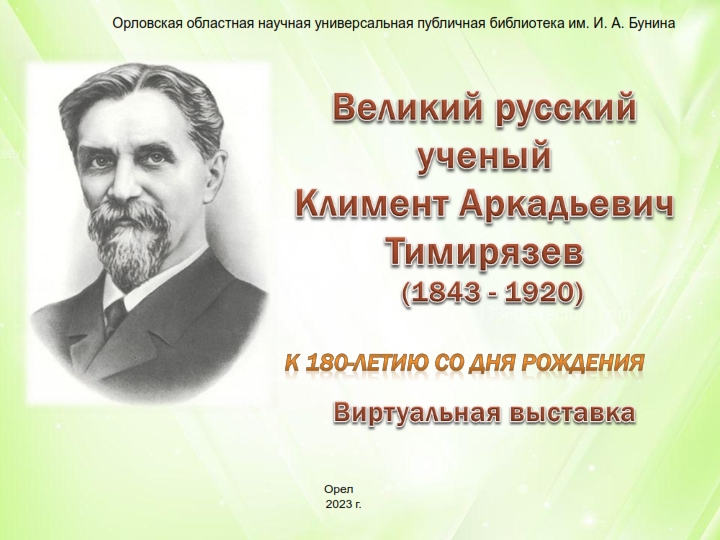 Орловская областная научная универсальная публичная библиотека им. И. А. Бунина

Великий русский ученый Климент Аркадьевич Тимирязев (1843 - 1920)

К 180-ЛЕТИЮ СО ДНЯ РОЖДЕНИЯ

Виртуальная выставка

Орел
2023 г.